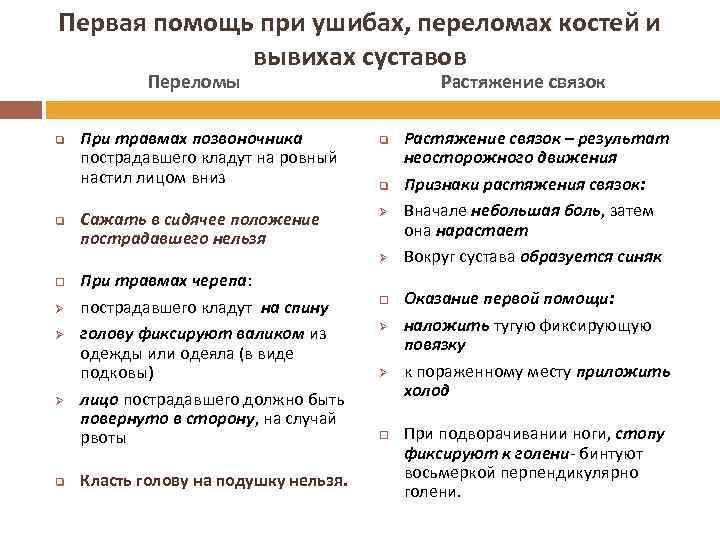 Первая помощь при ушибах, переломах костей и вывихах суставов

Переломы

При травмах позвоночника пострадавшего кладут на ровный настил лицом вниз

Сажать в сидячее положение пострадавшего нельзя

При травмах черепа:

пострадавшего кладут на спину

голову фиксируют валиком из одежды или одеяла (в виде подковы)

лицо пострадавшего должно быть повернуто в сторону, на случай рвоты

Класть голову на подушку нельзя.

Растяжение связок

Растяжение связок – результат неосторожного движения

Признаки растяжения связок:

Вначале небольшая боль, затем она нарастает

Вокруг сустава образуется синяк

Оказание первой помощи:

наложить тугую фиксирующую повязку

к пораженному месту приложить холод

При подворачивании ноги, стопу фиксируют к голени- бинтуют восьмеркой перпендикулярно голени.